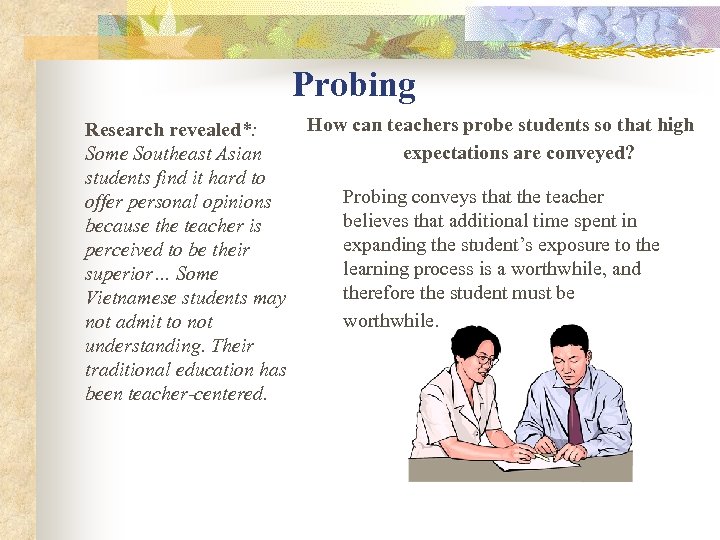 Probing

Research revealed*: Some Southeast Asian students find it hard to offer personal opinions because the teacher is perceived to be their superior… Some Vietnamese students may not admit to not understanding. Their traditional education has been teacher-centered.

How can teachers probe students so that high expectations are conveyed?

Probing conveys that the teacher believes that additional time spent in expanding the student's exposure to the learning process is a worthwhile, and therefore the student must be worthwhile.